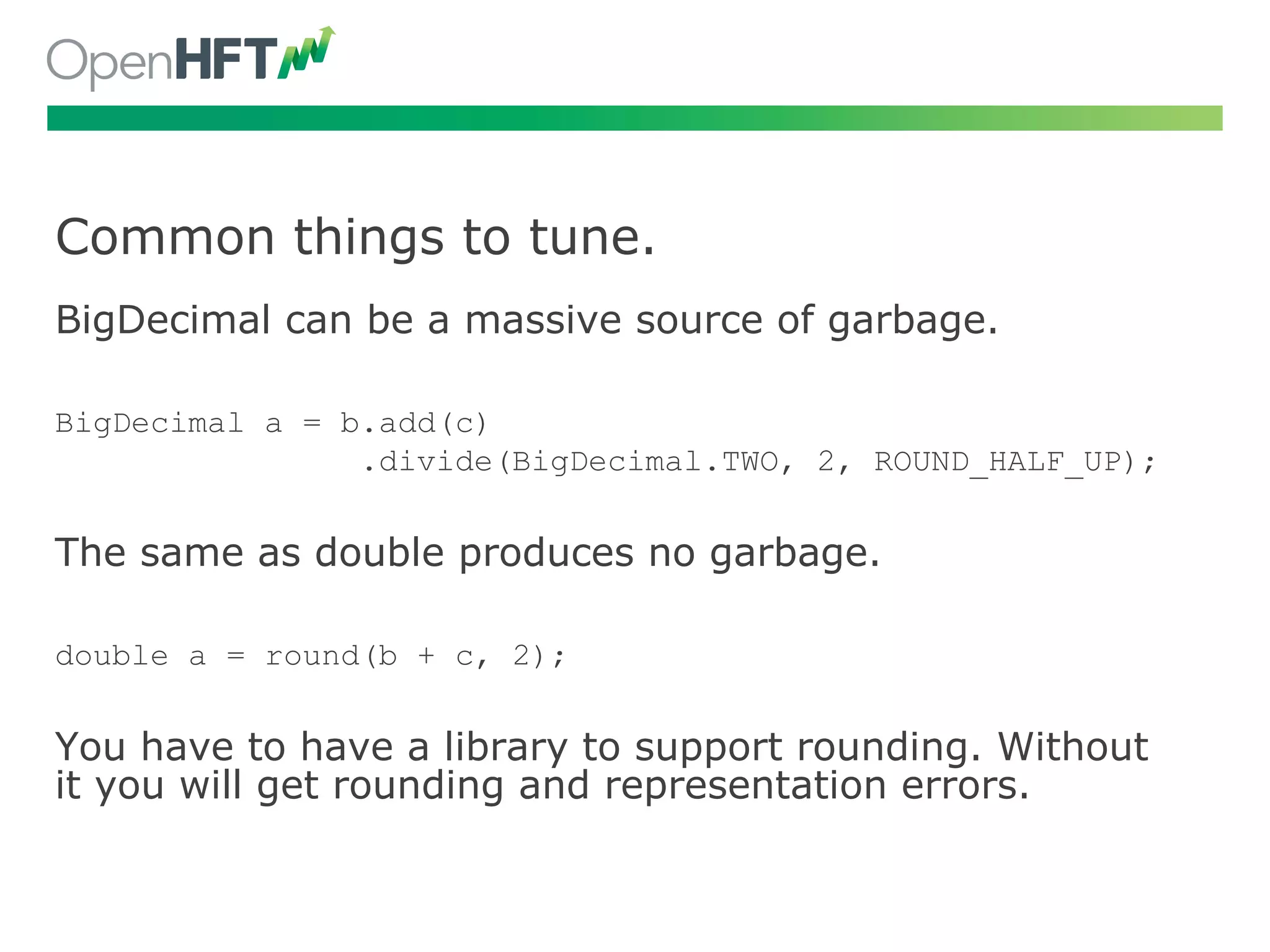 OpenHFT

Common things to tune.

BigDecimal can be a massive source of garbage.

BigDecimal a = b.add(c)
                 .divide(BigDecimal.TWO, 2, ROUND_HALF_UP);

The same as double produces no garbage.

double a = round(b + c, 2);

You have to have a library to support rounding. Without it you will get rounding and representation errors.